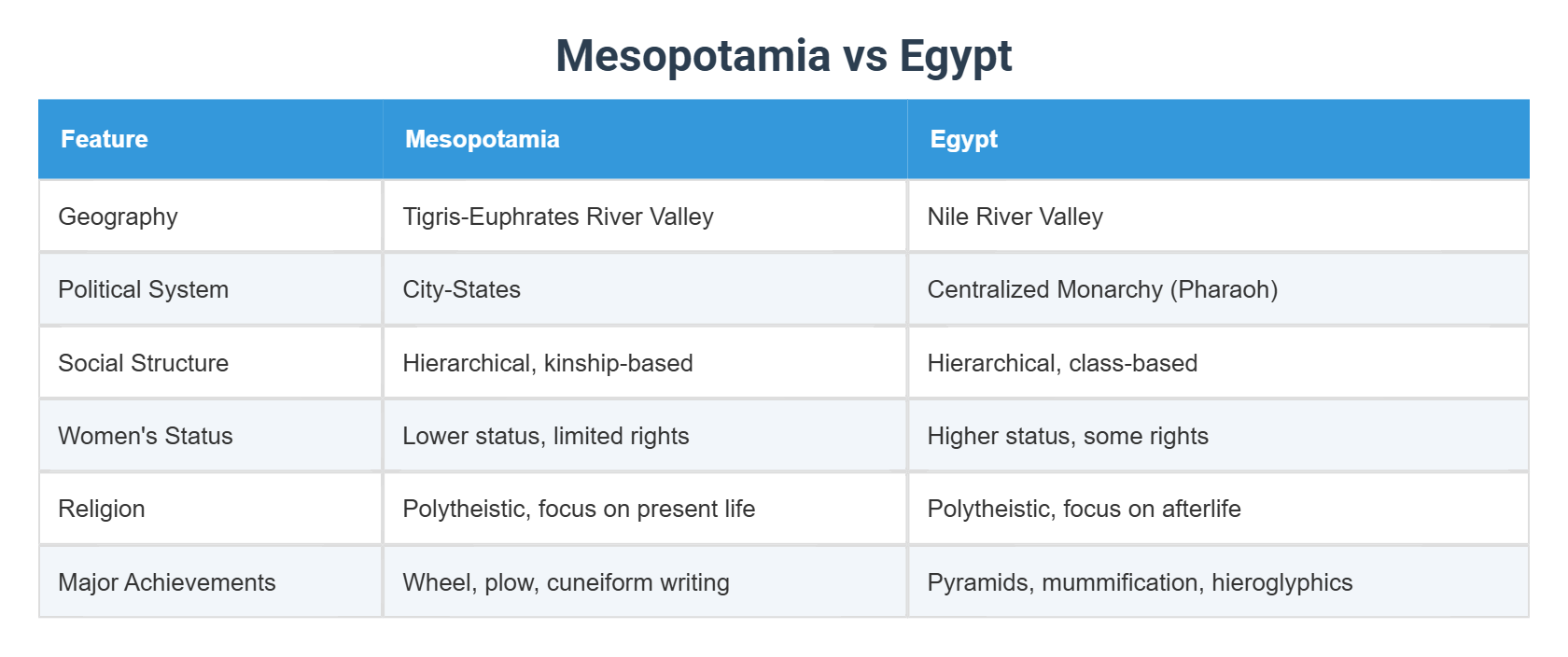 Mesopotamia vs Egypt

| Feature | Mesopotamia | Egypt |
|---|---|---|
| Geography | Tigris-Euphrates River Valley | Nile River Valley |
| Political System | City-States | Centralized Monarchy (Pharaoh) |
| Social Structure | Hierarchical, kinship-based | Hierarchical, class-based |
| Women's Status | Lower status, limited rights | Higher status, some rights |
| Religion | Polytheistic, focus on present life | Polytheistic, focus on afterlife |
| Major Achievements | Wheel, plow, cuneiform writing | Pyramids, mummification, hieroglyphics |